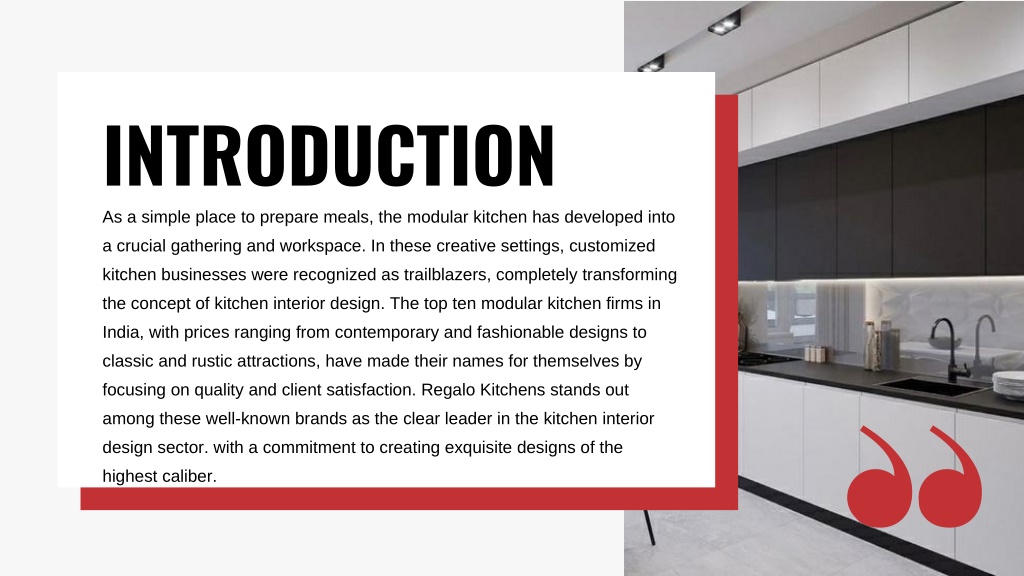 INTRODUCTION

As a simple place to prepare meals, the modular kitchen has developed into a crucial gathering and workspace. In these creative settings, customized kitchen businesses were recognized as trailblazers, completely transforming the concept of kitchen interior design. The top ten modular kitchen firms in India, with prices ranging from contemporary and fashionable designs to classic and rustic attractions, have made their names for themselves by focusing on quality and client satisfaction. Regalo Kitchens stands out among these well-known brands as the clear leader in the kitchen interior design sector. with a commitment to creating exquisite designs of the highest caliber.